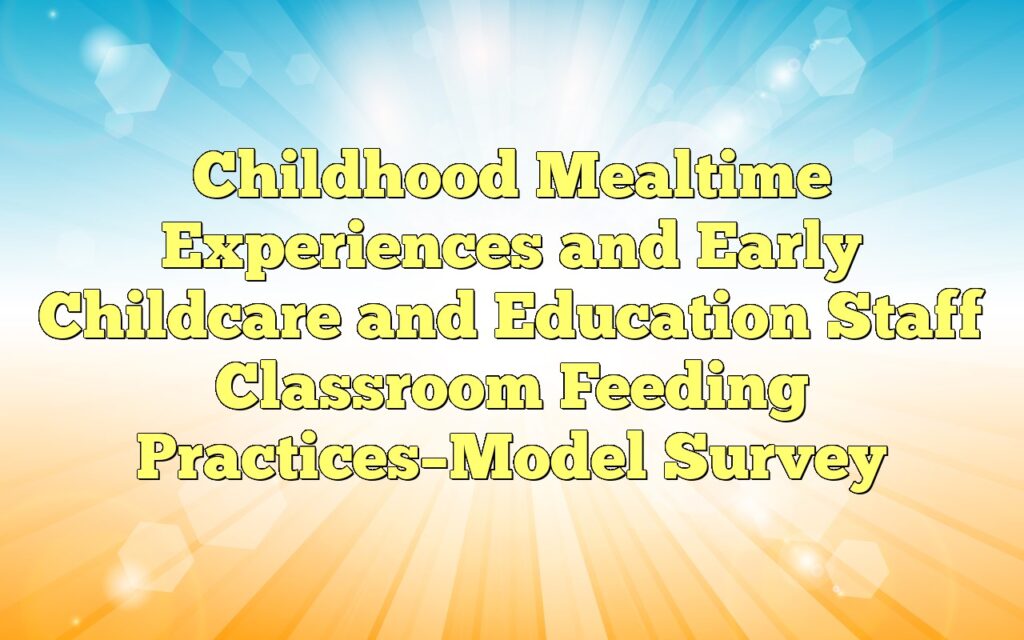 Childhood Mealtime Experiences and Early Childcare and Education Staff Classroom Feeding Practices-Model Survey